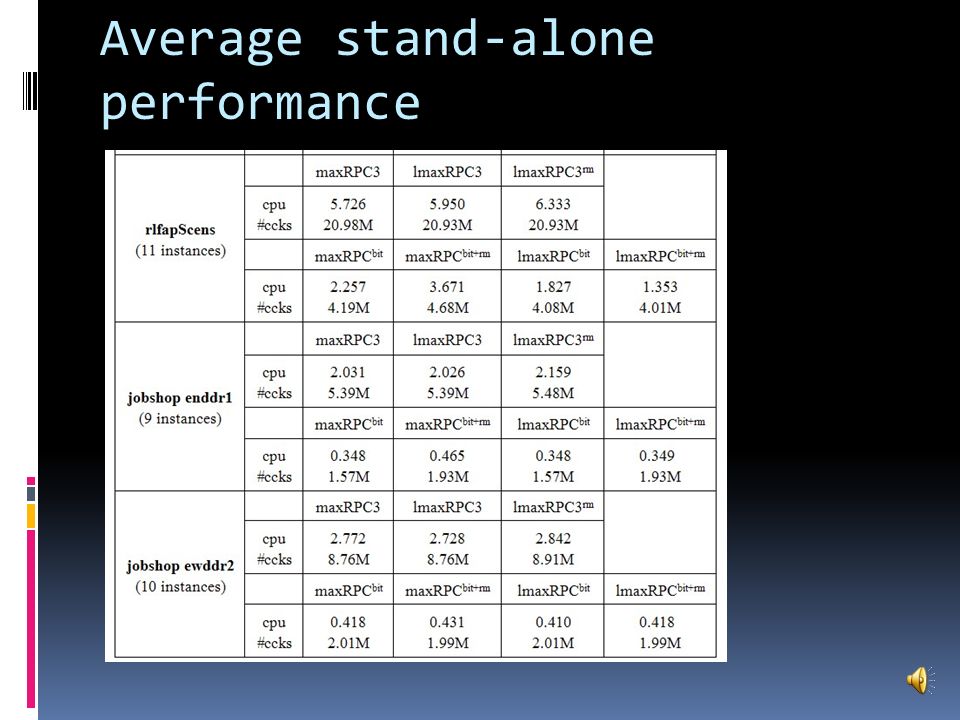 Average stand-alone performance

| | | | | | |
|---|---|---|---|---|---|
| rlfapScens (11 instances) | | maxRPC3 | lmaxRPC3 | lmaxRPC3$^{rm}$ | |
| | cpu #ccks | 5.726 20.98M | 5.950 20.93M | 6.333 20.93M | |
| | | maxRPC$^{bit}$ | maxRPC$^{bit+rm}$ | lmaxRPC$^{bit}$ | lmaxRPC$^{bit+rm}$ |
| | cpu #ccks | 2.257 4.19M | 3.671 4.68M | 1.827 4.08M | 1.353 4.01M |
| jobshop enddr1 (9 instances) | | maxRPC3 | lmaxRPC3 | lmaxRPC3$^{rm}$ | |
| | cpu #ccks | 2.031 5.39M | 2.026 5.39M | 2.159 5.48M | |
| | | maxRPC$^{bit}$ | maxRPC$^{bit+rm}$ | lmaxRPC$^{bit}$ | lmaxRPC$^{bit+rm}$ |
| | cpu #ccks | 0.348 1.57M | 0.465 1.93M | 0.348 1.57M | 0.349 1.93M |
| jobshop ewddr2 (10 instances) | | maxRPC3 | lmaxRPC3 | lmaxRPC3$^{rm}$ | |
| | cpu #ccks | 2.772 8.76M | 2.728 8.76M | 2.842 8.91M | |
| | | maxRPC$^{bit}$ | maxRPC$^{bit+rm}$ | lmaxRPC$^{bit}$ | lmaxRPC$^{bit+rm}$ |
| | cpu #ccks | 0.418 2.01M | 0.431 1.99M | 0.410 2.01M | 0.418 1.99M |